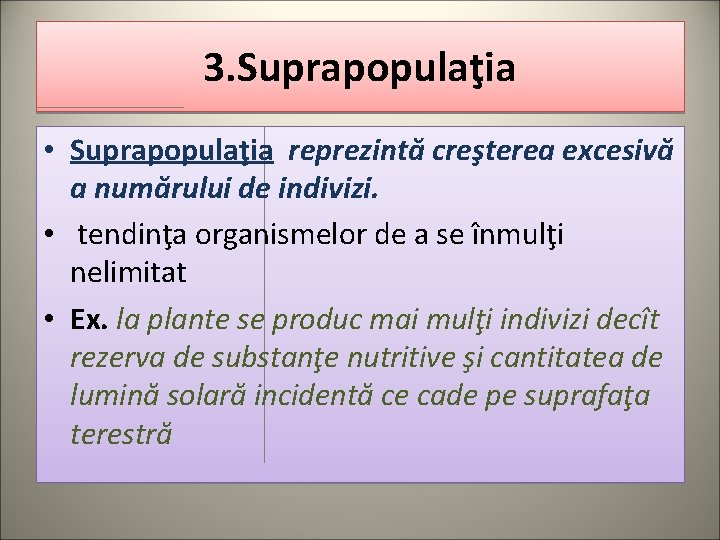 3.Suprapopulaţia

• Suprapopulaţia reprezintă creşterea excesivă a numărului de indivizi.

• tendinţa organismelor de a se înmulţi nelimitat

• Ex. la plante se produc mai mulţi indivizi decît rezerva de substanţe nutritive şi cantitatea de lumină solară incidentă ce cade pe suprafaţa terestră